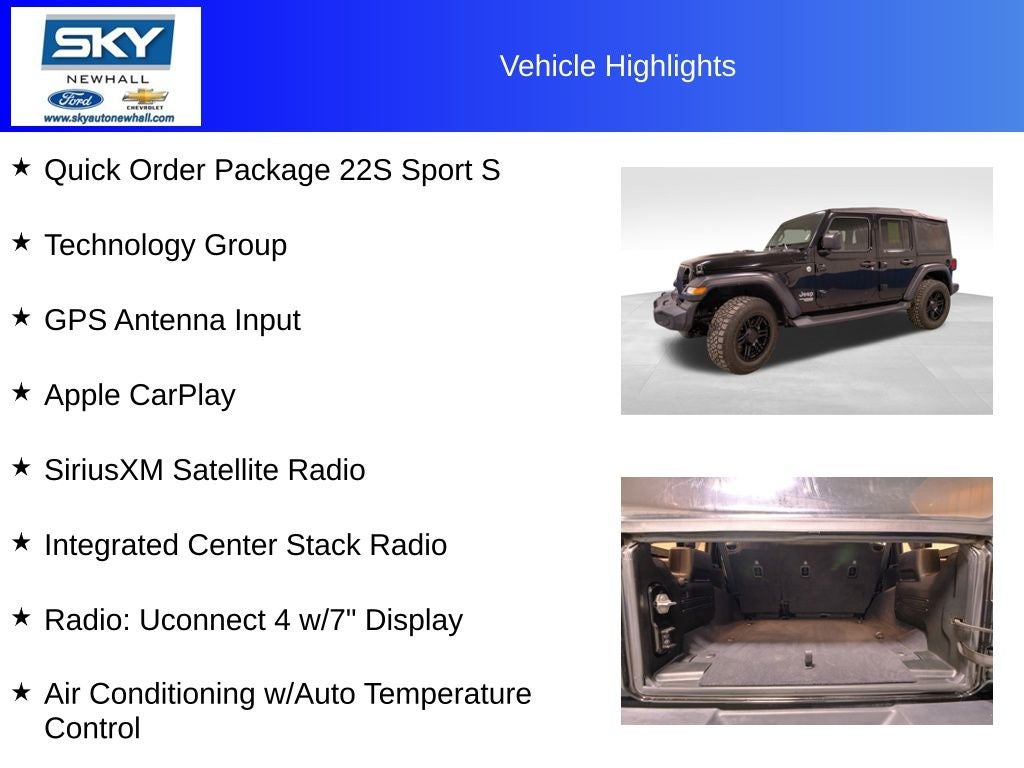 SKY
NEWHALL
Ford
CHEVROLET
www.skyautonewhall.com

Vehicle Highlights

★ Quick Order Package 22S Sport S

★ Technology Group

★ GPS Antenna Input

★ Apple CarPlay

★ SiriusXM Satellite Radio

★ Integrated Center Stack Radio

★ Radio: Uconnect 4 w/7" Display

★ Air Conditioning w/Auto Temperature Control

Jeep